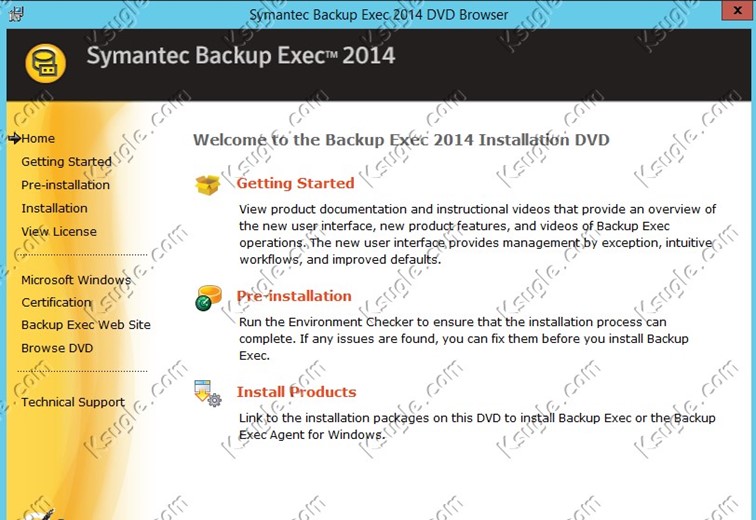 Symantec Backup Exec 2014 DVD Browser

Symantec Backup Exec™ 2014

Home
Getting Started
Pre-installation
Installation
View License

Microsoft Windows
Certification
Backup Exec Web Site
Browse DVD

Technical Support

Welcome to the Backup Exec 2014 Installation DVD

Getting Started

View product documentation and instructional videos that provide an overview of the new user interface, new product features, and videos of Backup Exec operations. The new user interface provides management by exception, intuitive workflows, and improved defaults.

Pre-installation

Run the Environment Checker to ensure that the installation process can complete. If any issues are found, you can fix them before you install Backup Exec.

Install Products

Link to the installation packages on this DVD to install Backup Exec or the Backup Exec Agent for Windows.

Ksugle.com